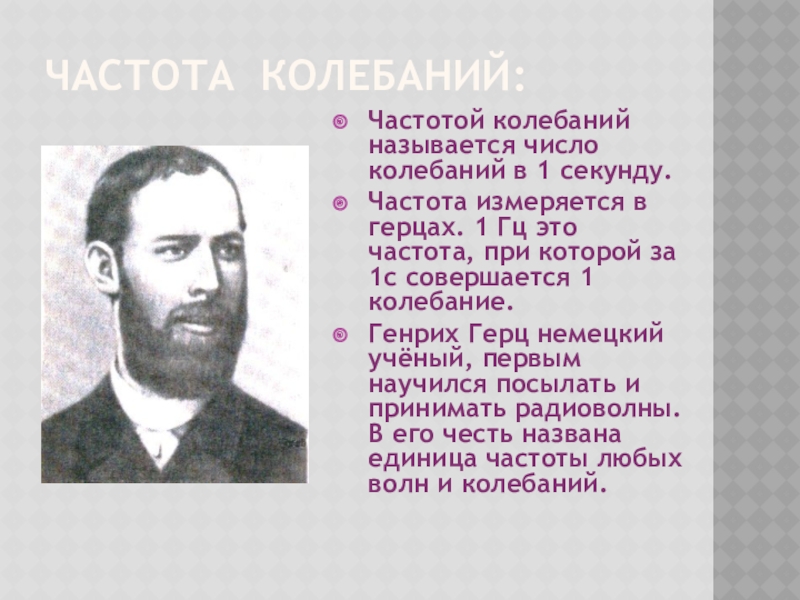 ЧАСТОТА КОЛЕБАНИЙ:

Частотой колебаний называется число колебаний в 1 секунду.

Частота измеряется в герцах. 1 Гц это частота, при которой за 1с совершается 1 колебание.

Генрих Герц немецкий учёный, первым научился посылать и принимать радиоволны. В его честь названа единица частоты любых волн и колебаний.